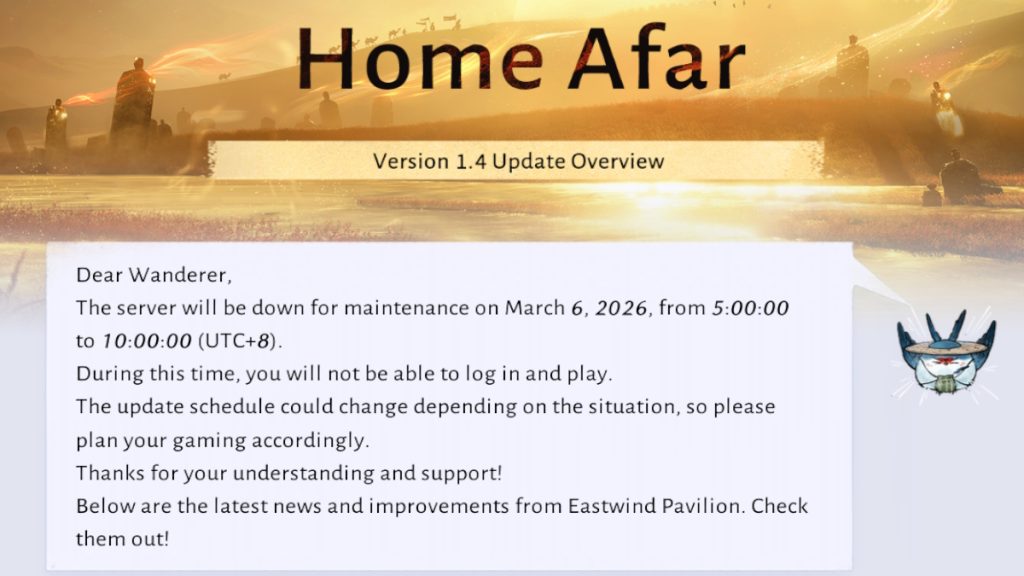 Home Afar

Version 1.4 Update Overview

Dear Wanderer,
The server will be down for maintenance on March 6, 2026, from 5:00:00 to 10:00:00 (UTC+8).
During this time, you will not be able to log in and play.
The update schedule could change depending on the situation, so please plan your gaming accordingly.
Thanks for your understanding and support!
Below are the latest news and improvements from Eastwind Pavilion. Check them out!